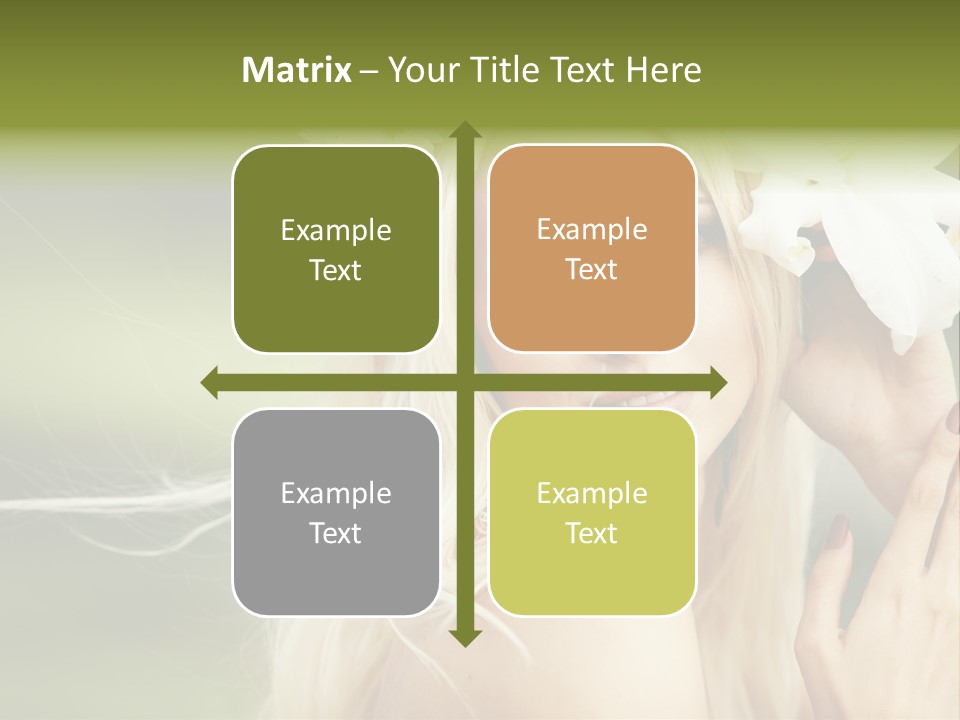 Matrix – Your Title Text Here

Example Text

Example Text

Example Text

Example Text